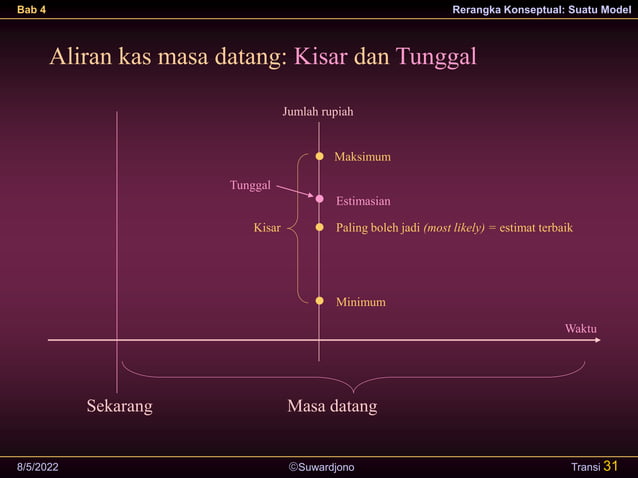 Bab 4

Rerangka Konseptual: Suatu Model

Aliran kas masa datang: Kisar dan Tunggal

Jumlah rupiah

Maksimum

Tunggal

Estimasian

Kisar

Paling boleh jadi (most likely) = estimat terbaik

Minimum

Waktu

Sekarang

Masa datang

8/5/2022

©Suwardjono

Transi 31